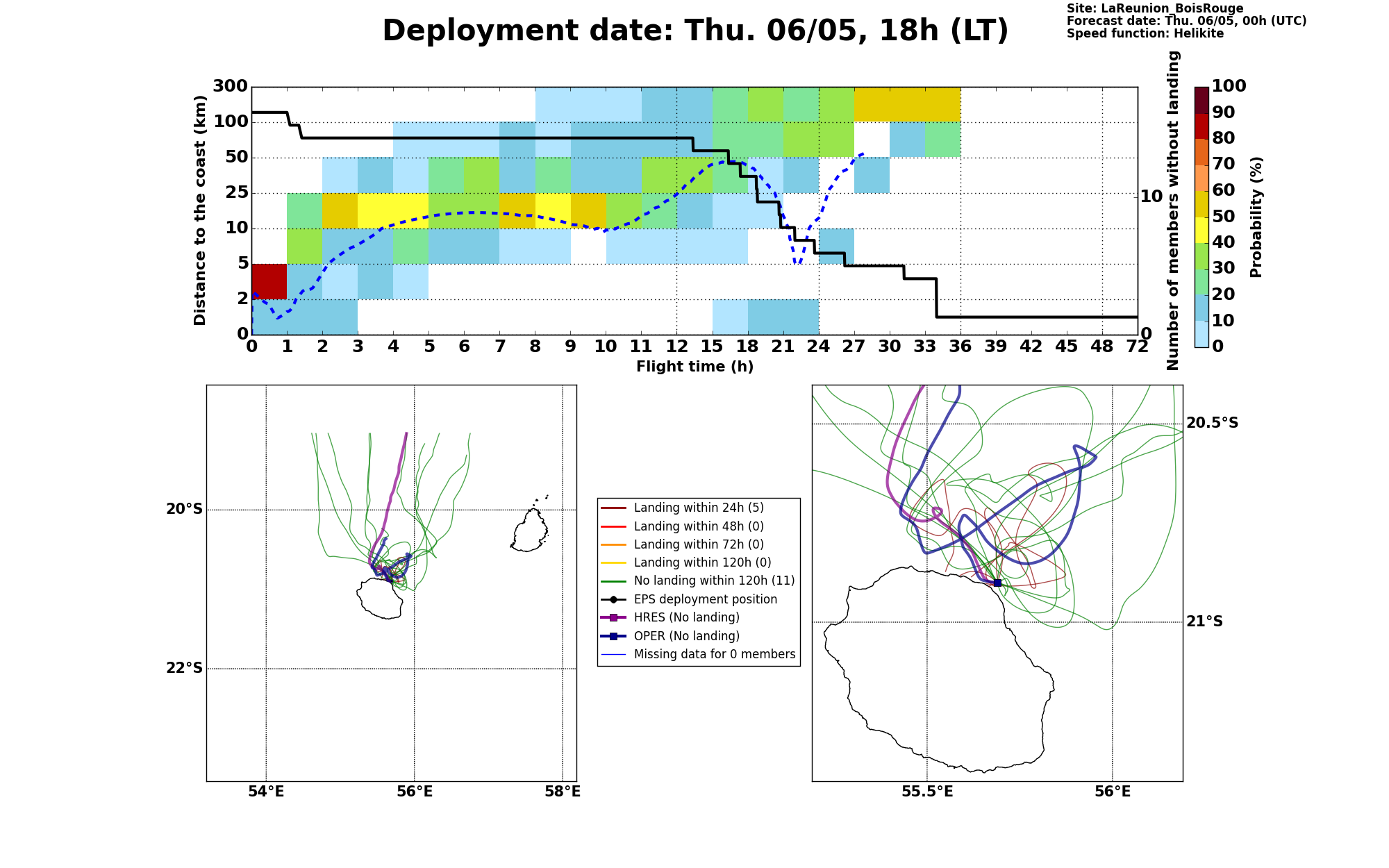 Deployment date: Thu. 06/05, 18h (LT)

Site: LaReunion_BoisRouge
Forecast date: Thu. 06/05, 00h (UTC)
Speed function: Helikite

Distance to the coast (km)
300
100
50
25
10
5
2
0

0 1 2 3 4 5 6 7 8 9 10 11 12 15 18 21 24 27 30 33 36 39 42 45 48 72
Flight time (h)

Number of members without landing
10
0

Probability (%)
100
90
80
70
60
50
40
30
20
10
0

20°S
22°S
54°E
56°E
58°E

Landing within 24h (5)
Landing within 48h (0)
Landing within 72h (0)
Landing within 120h (0)
No landing within 120h (11)
EPS deployment position
HRES (No landing)
OPER (No landing)
Missing data for 0 members

20.5°S
21°S
55.5°E
56°E